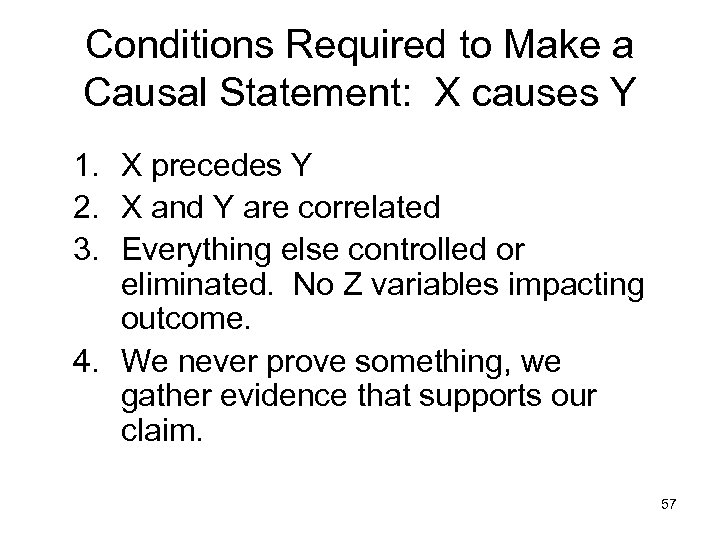 Conditions Required to Make a Causal Statement: X causes Y

1. X precedes Y
2. X and Y are correlated
3. Everything else controlled or eliminated. No Z variables impacting outcome.
4. We never prove something, we gather evidence that supports our claim.

57